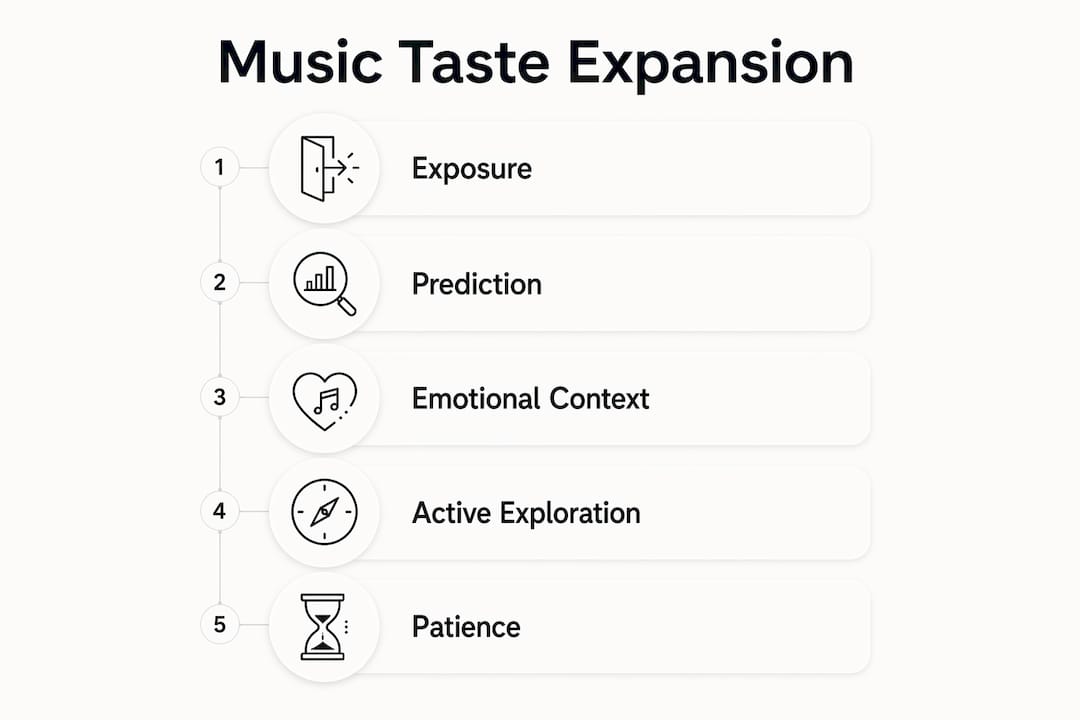 Music Taste Expansion

1 Exposure

2 Prediction

3 Emotional Context

4 Active Exploration

5 Patience